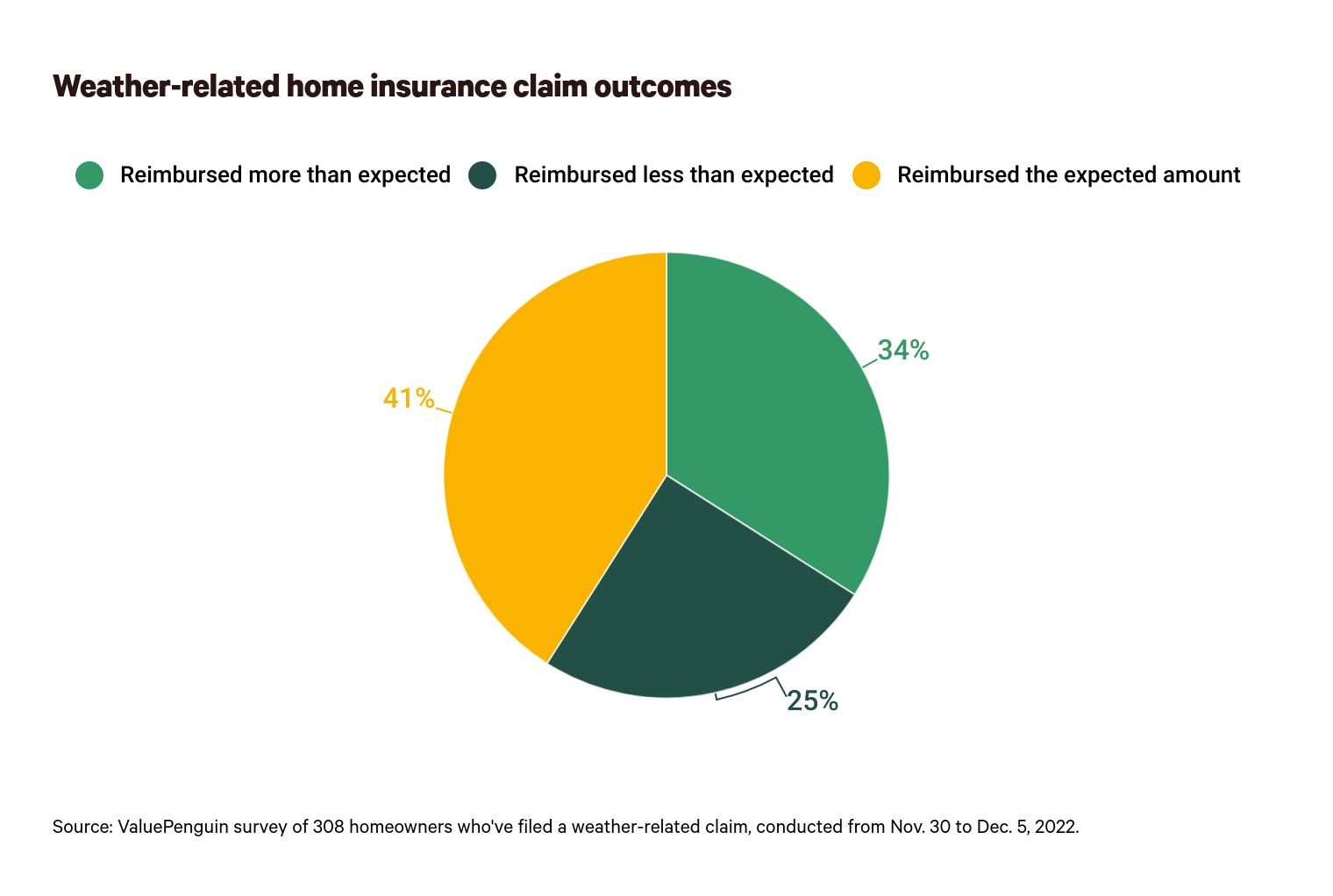 Weather-related home insurance claim outcomes

Reimbursed more than expected
Reimbursed less than expected
Reimbursed the expected amount

34%
41%
25%

Source: ValuePenguin survey of 308 homeowners who've filed a weather-related claim, conducted from Nov. 30 to Dec. 5, 2022.